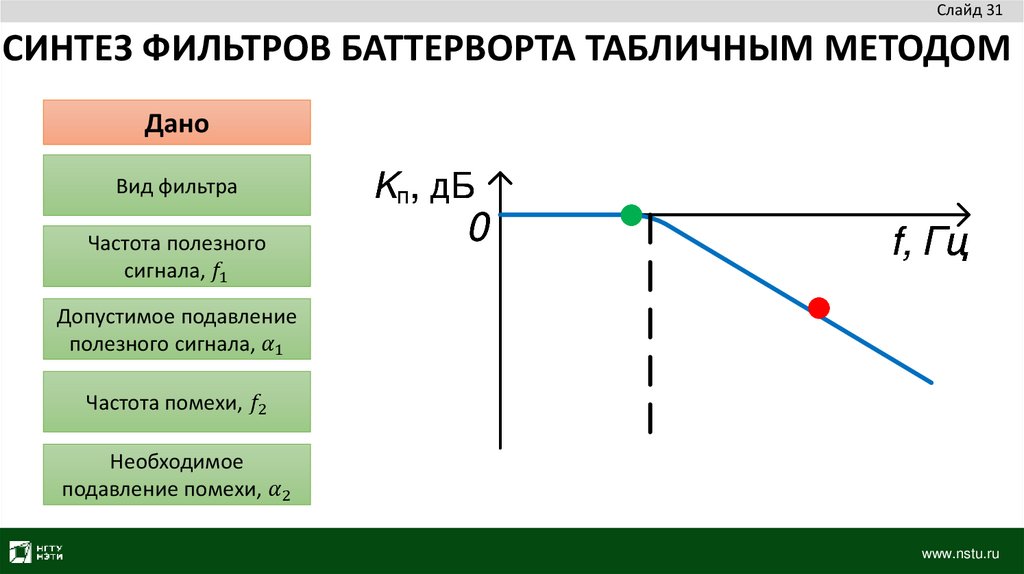 Слайд 31

СИНТЕЗ ФИЛЬТРОВ БАТТЕРВОРТА ТАБЛИЧНЫМ МЕТОДОМ

Дано

Вид фильтра

Частота полезного сигнала, $f_1$

Допустимое подавление полезного сигнала, $\alpha_1$

Частота помехи, $f_2$

Необходимое подавление помехи, $\alpha_2$

$K_п$, дБ

0

f, Гц

НГТУ НЭТИ

www.nstu.ru